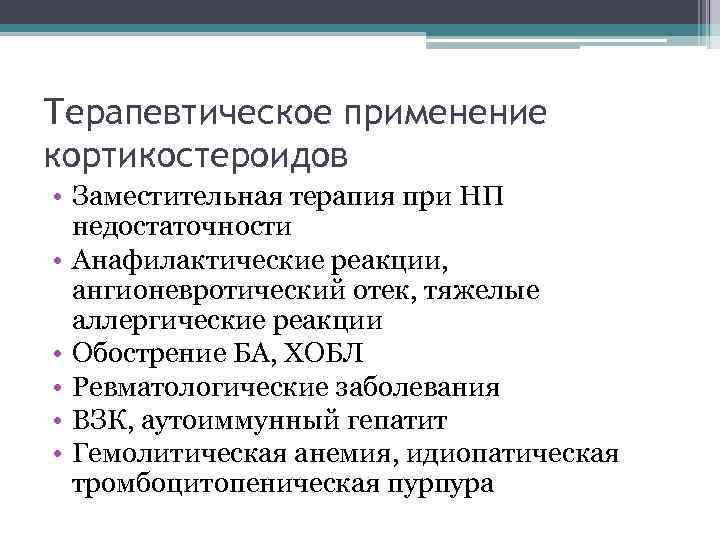 Терапевтическое применение кортикостероидов

• Заместительная терапия при НП недостаточности
• Анафилактические реакции, ангионевротический отек, тяжелые аллергические реакции
• Обострение БА, ХОБЛ
• Ревматологические заболевания
• ВЗК, аутоиммунный гепатит
• Гемолитическая анемия, идиопатическая тромбоцитопеническая пурпура